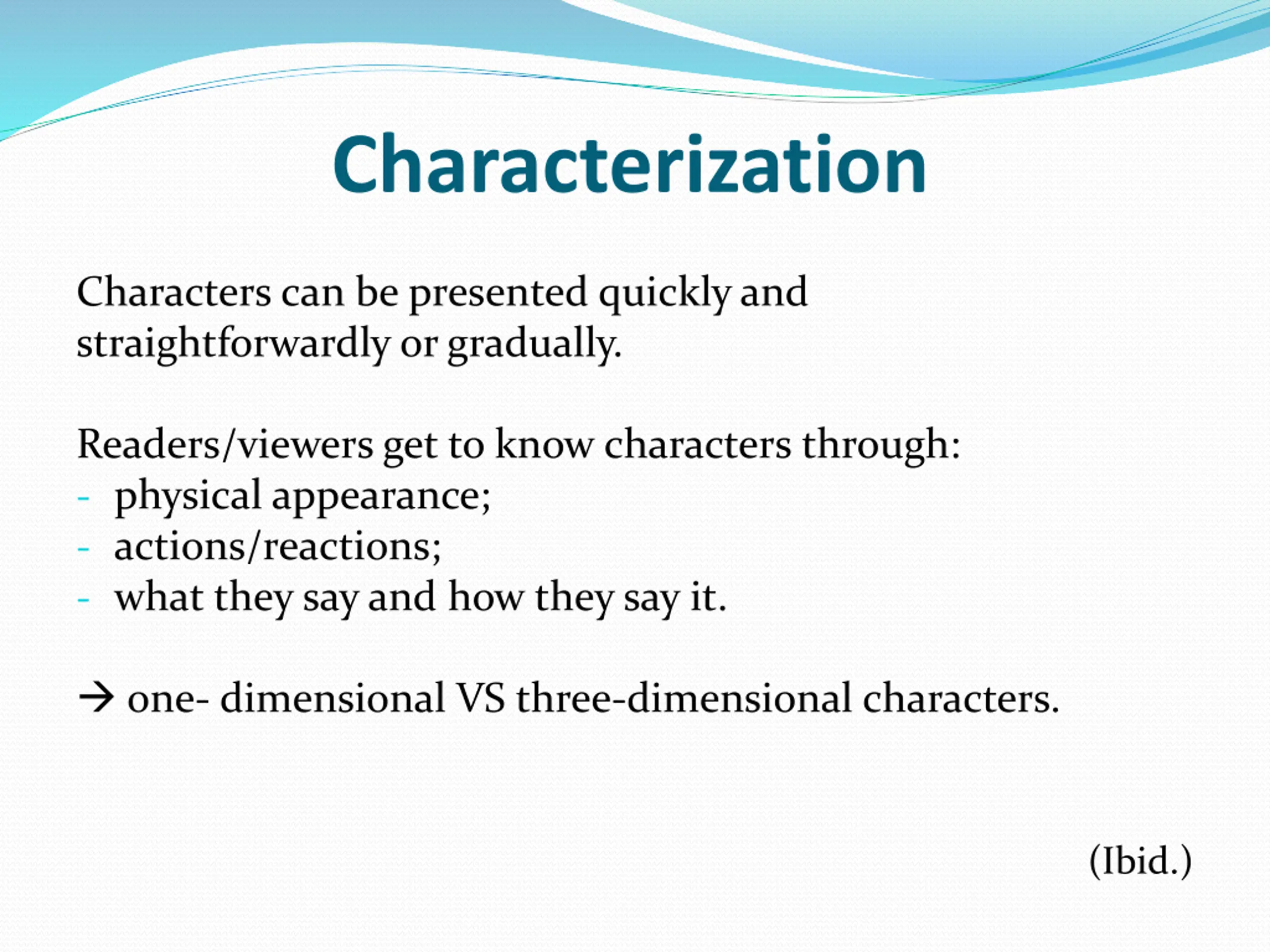 Characterization

Characters can be presented quickly and straightforwardly or gradually.

Readers/viewers get to know characters through:
- physical appearance;
- actions/reactions;
- what they say and how they say it.

→ one- dimensional VS three-dimensional characters.

(Ibid.)